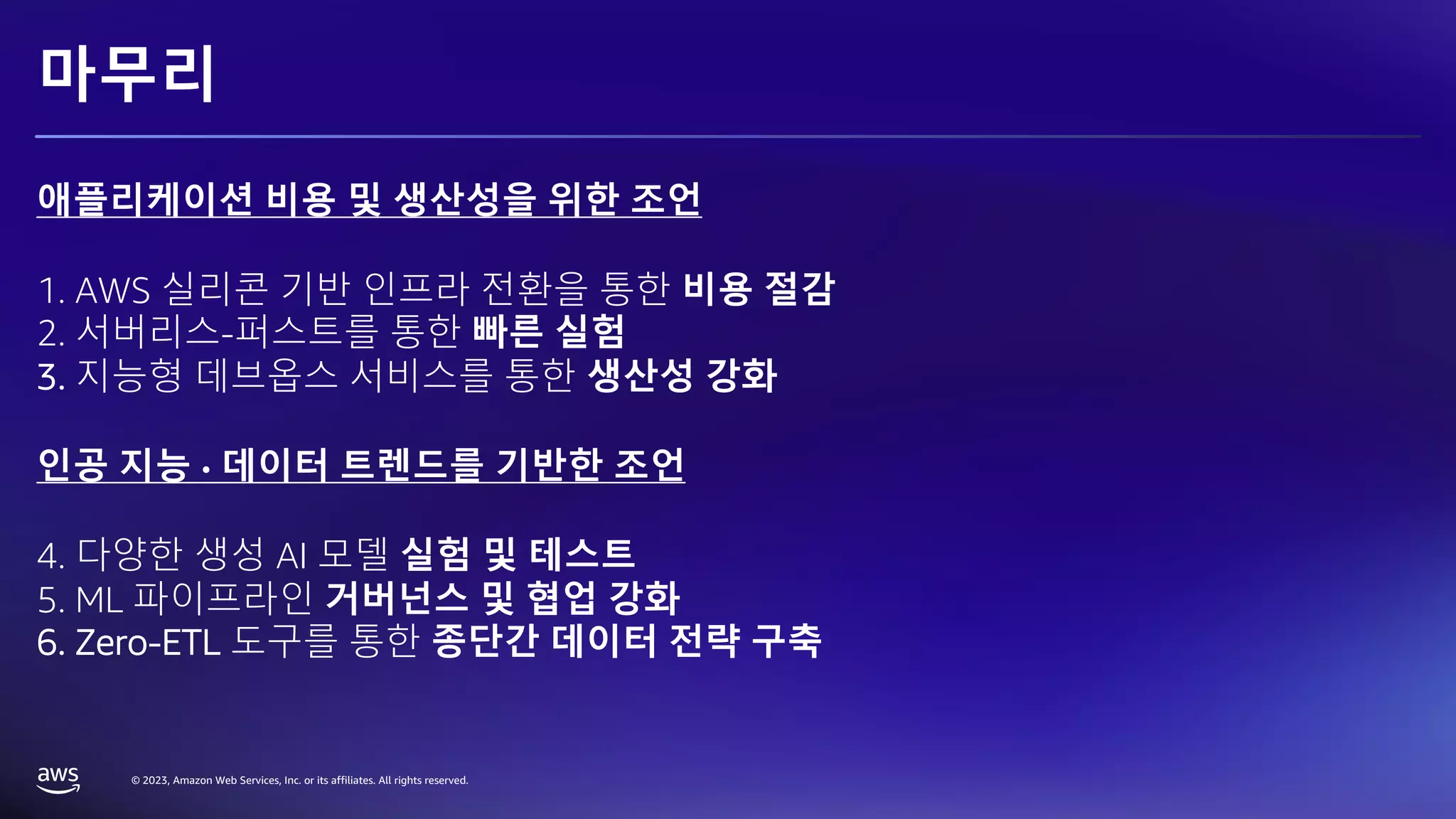 마무리

애플리케이션 비용 및 생산성을 위한 조언

1. AWS 실리콘 기반 인프라 전환을 통한 비용 절감
2. 서버리스-퍼스트를 통한 빠른 실험
3. 지능형 데브옵스 서비스를 통한 생산성 강화

인공 지능 · 데이터 트렌드를 기반한 조언

4. 다양한 생성 AI 모델 실험 및 테스트
5. ML 파이프라인 거버넌스 및 협업 강화
6. Zero-ETL 도구를 통한 종단간 데이터 전략 구축

aws

© 2023, Amazon Web Services, Inc. or its affiliates. All rights reserved.